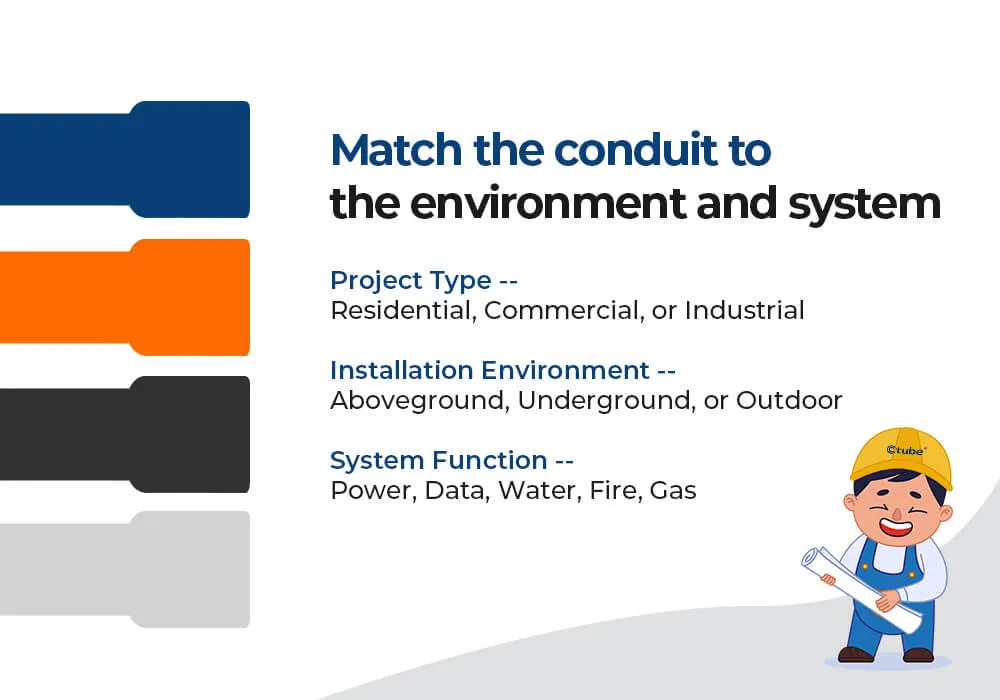 Match the conduit to the environment and system

Project Type --
Residential, Commercial, or Industrial

Installation Environment --
Aboveground, Underground, or Outdoor

System Function --
Power, Data, Water, Fire, Gas

Ctube